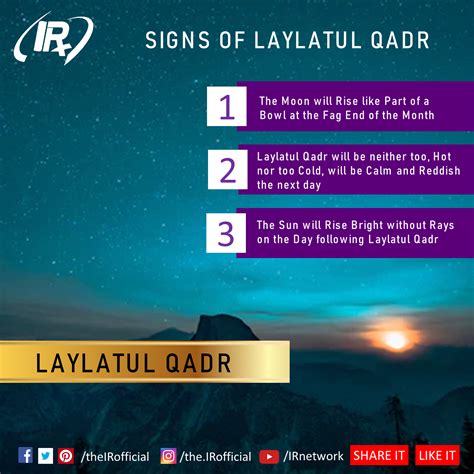 IR

SIGNS OF LAYLATUL QADR

1 The Moon will Rise like Part of a Bowl at the Fag End of the Month

2 Laylatul Qadr will be neither too, Hot nor too Cold, will be Calm and Reddish the next day

3 The Sun will Rise Bright without Rays on the Day following Laylatul Qadr

LAYLATUL QADR

/theIRofficial /the.IRofficial /IRnetwork SHARE IT LIKE IT